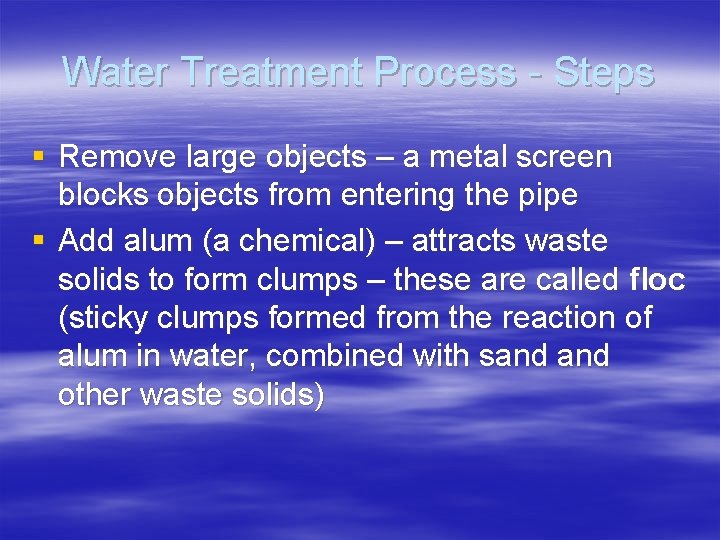 Water Treatment Process - Steps

▪ Remove large objects – a metal screen blocks objects from entering the pipe
▪ Add alum (a chemical) – attracts waste solids to form clumps – these are called floc (sticky clumps formed from the reaction of alum in water, combined with sand and other waste solids)